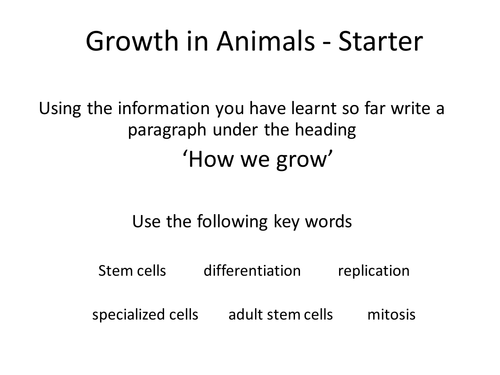 Growth in Animals - Starter

Using the information you have learnt so far write a paragraph under the heading

‘How we grow’

Use the following key words

Stem cells differentiation replication

specialized cells adult stem cells mitosis